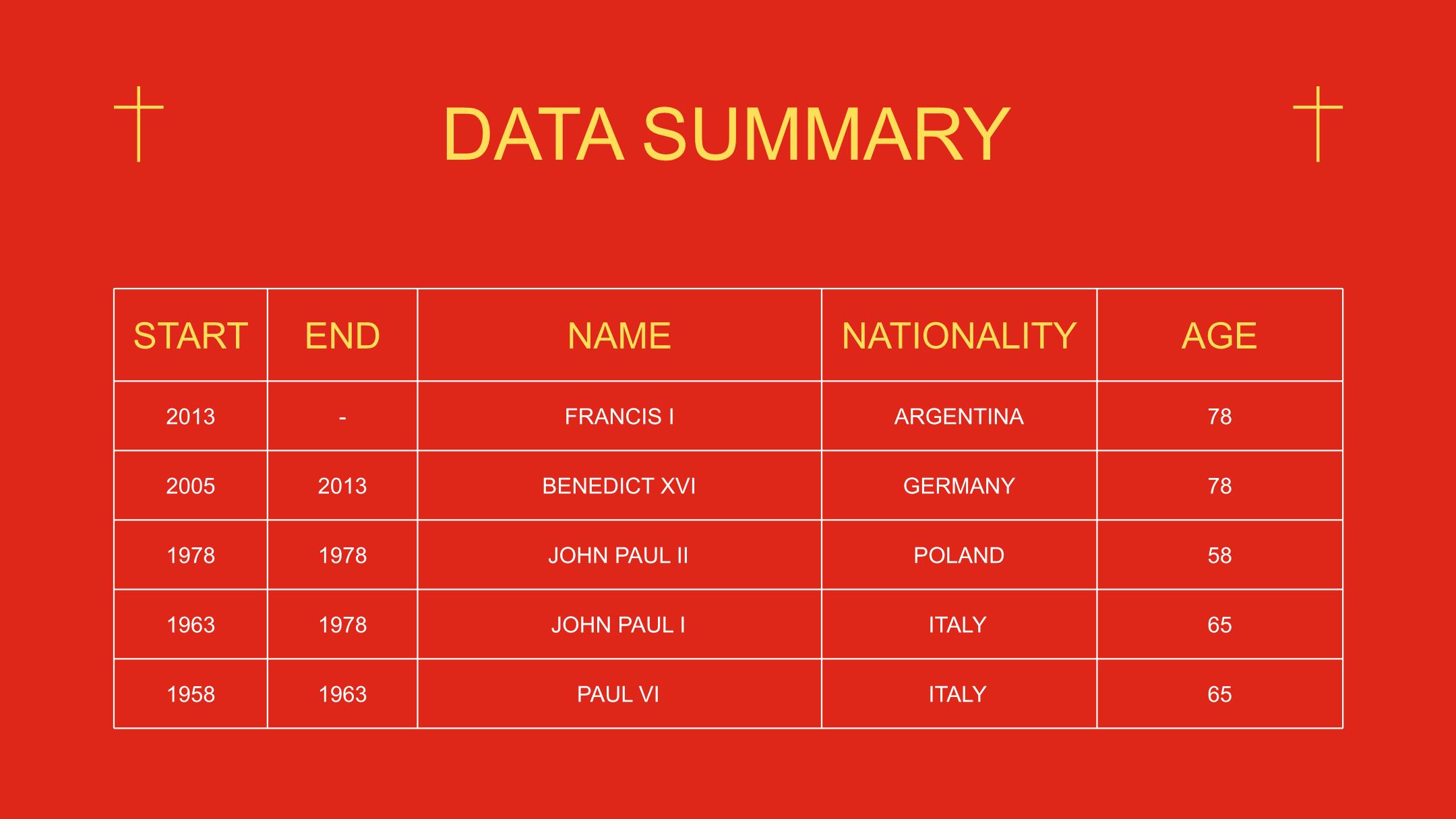 DATA SUMMARY

| START | END | NAME | NATIONALITY | AGE |
|---|---|---|---|---|
| 2013 | - | FRANCIS I | ARGENTINA | 78 |
| 2005 | 2013 | BENEDICT XVI | GERMANY | 78 |
| 1978 | 1978 | JOHN PAUL II | POLAND | 58 |
| 1963 | 1978 | JOHN PAUL I | ITALY | 65 |
| 1958 | 1963 | PAUL VI | ITALY | 65 |